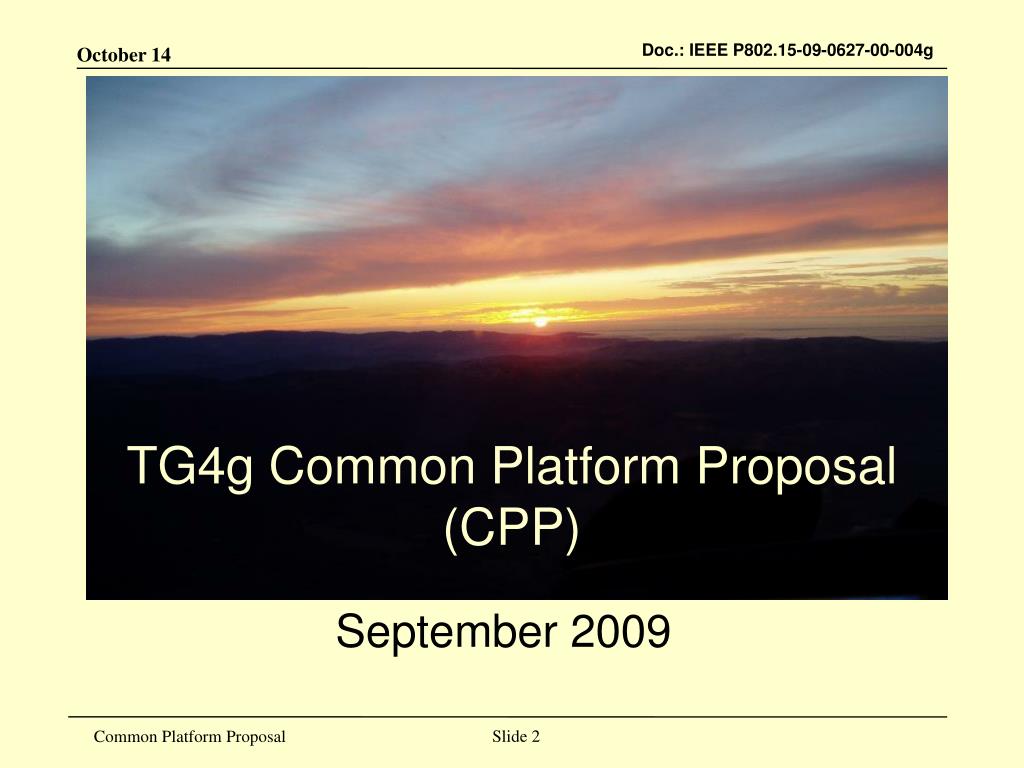 October 14

Doc.: IEEE P802.15-09-0627-00-004g

TG4g Common Platform Proposal (CPP)

September 2009

Common Platform Proposal

Slide 2